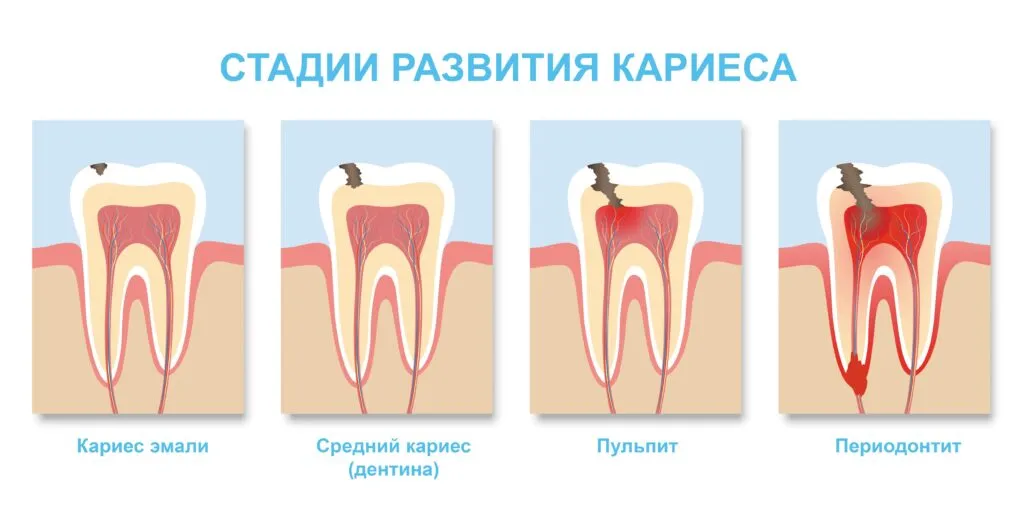 СТАДИИ РАЗВИТИЯ КАРИЕСА

Кариес эмали

Средний кариес (дентина)

Пульпит

Периодонтит